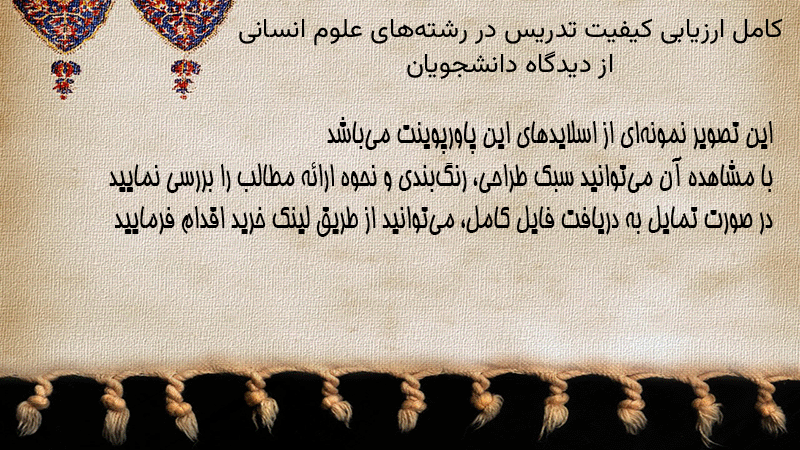 کامل ارزیابی کیفیت تدریس در رشته‌های علوم انسانی از دیدگاه دانشجویان

این تصویر نمونه‌ای از اسلایدهای این پاورپوینت می‌باشد
با مشاهده آن می‌توانید سبک طراحی، رنگ‌بندی و نحوه ارائه مطالب را بررسی نمایید
در صورت تمایل به دریافت فایل کامل، می‌توانید از طریق لینک خرید اقدام فرمایید